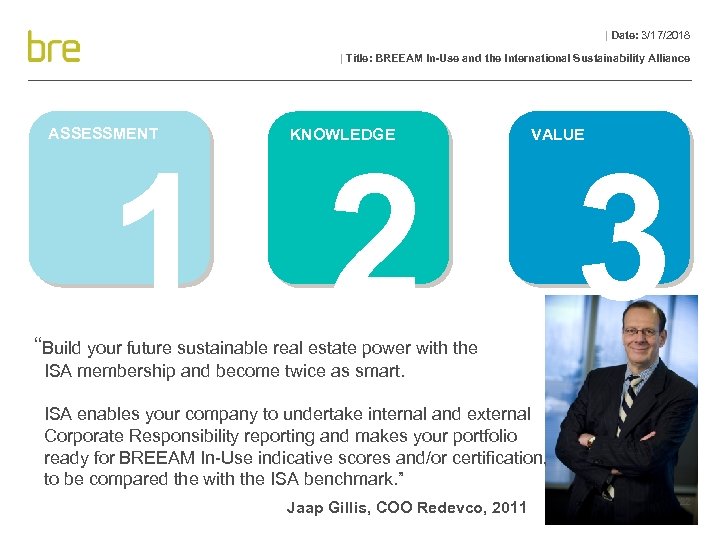 bre

| Date: 3/17/2018

| Title: BREEAM In-Use and the International Sustainability Alliance

ASSESSMENT

1

KNOWLEDGE

2

VALUE

3

“Build your future sustainable real estate power with the ISA membership and become twice as smart.

ISA enables your company to undertake internal and external Corporate Responsibility reporting and makes your portfolio ready for BREEAM In-Use indicative scores and/or certification, to be compared the with the ISA benchmark.”

Jaap Gillis, COO Redevco, 2011